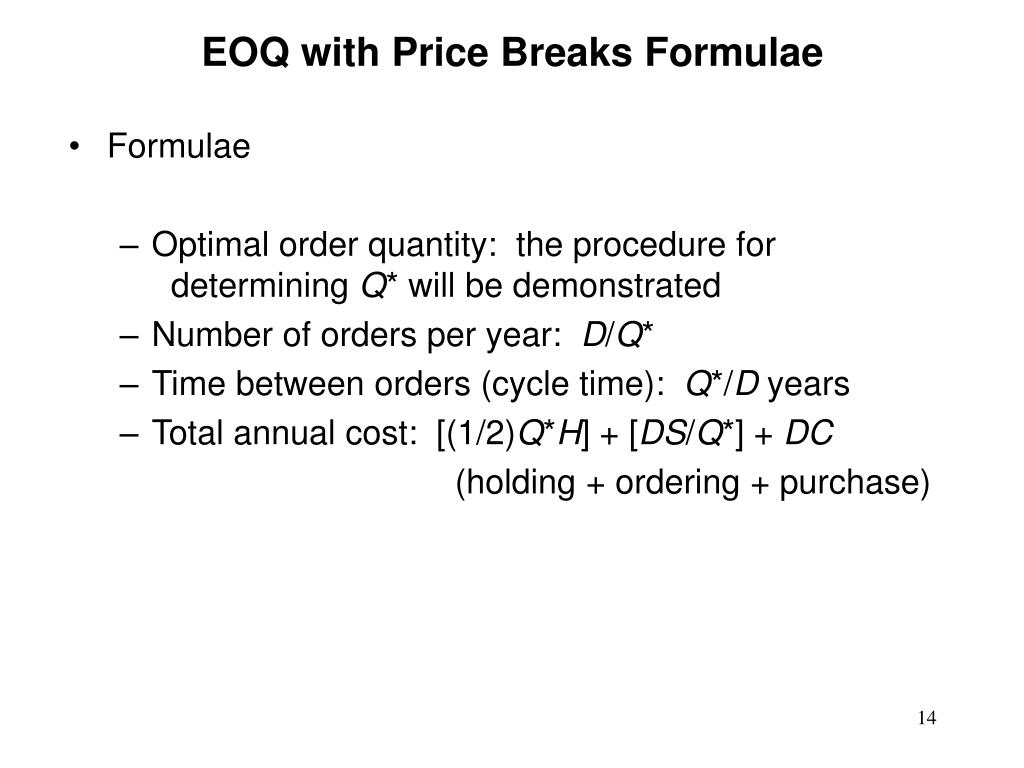 EOQ with Price Breaks Formulae

• Formulae

– Optimal order quantity: the procedure for determining $Q^*$ will be demonstrated

– Number of orders per year: $D/Q^*$

– Time between orders (cycle time): $Q^*/D$ years

– Total annual cost: $[(1/2)Q^*H] + [DS/Q^*] + DC$

(holding + ordering + purchase)

14